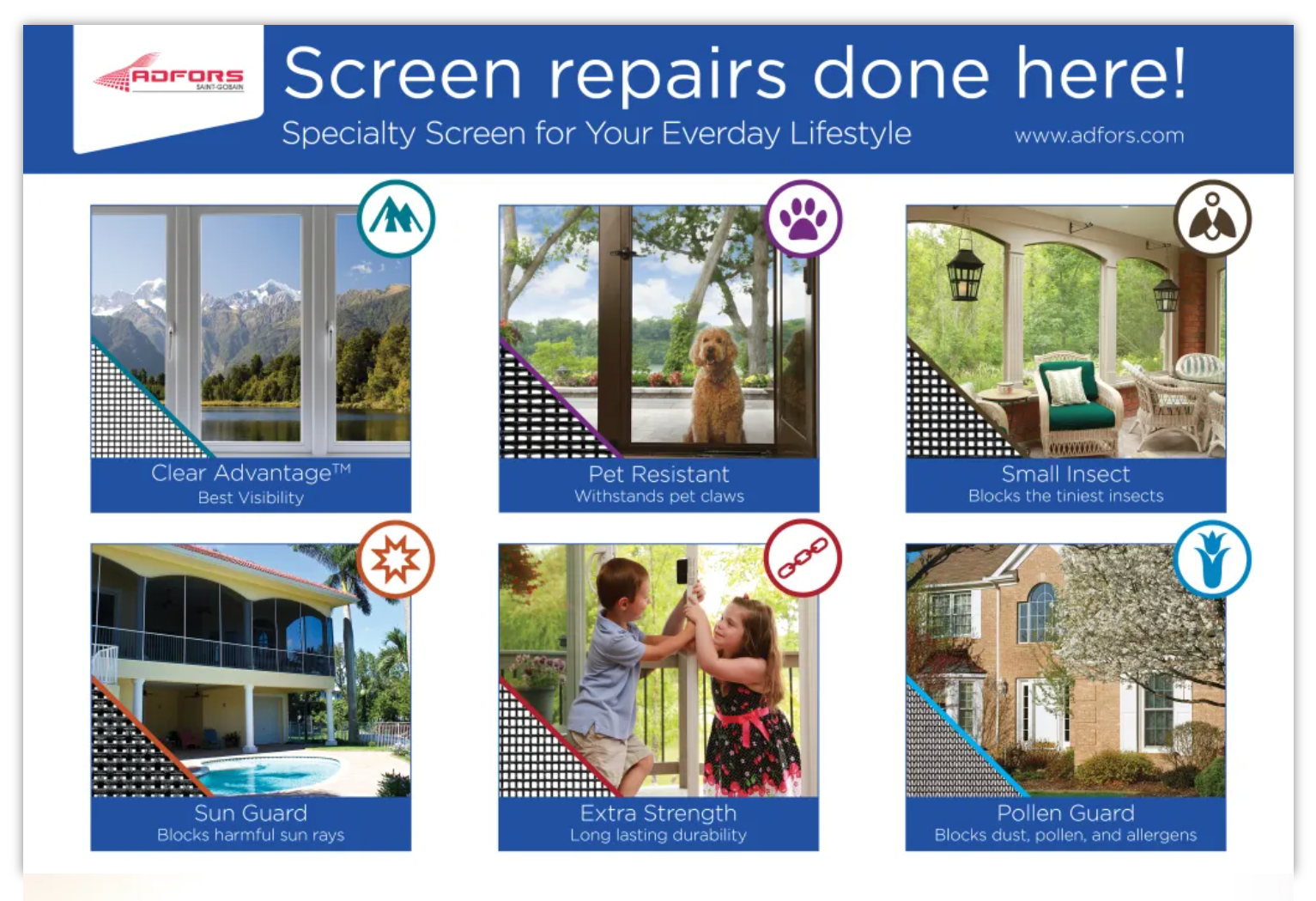 ADFORS
SAINT-GOBAIN

Screen repairs done here!

Specialty Screen for Your Everday Lifestyle

www.adfors.com

Clear Advantage™
Best Visibility

Pet Resistant
Withstands pet claws

Small Insect
Blocks the tiniest insects

Sun Guard
Blocks harmful sun rays

Extra Strength
Long lasting durability

Pollen Guard
Blocks dust, pollen, and allergens